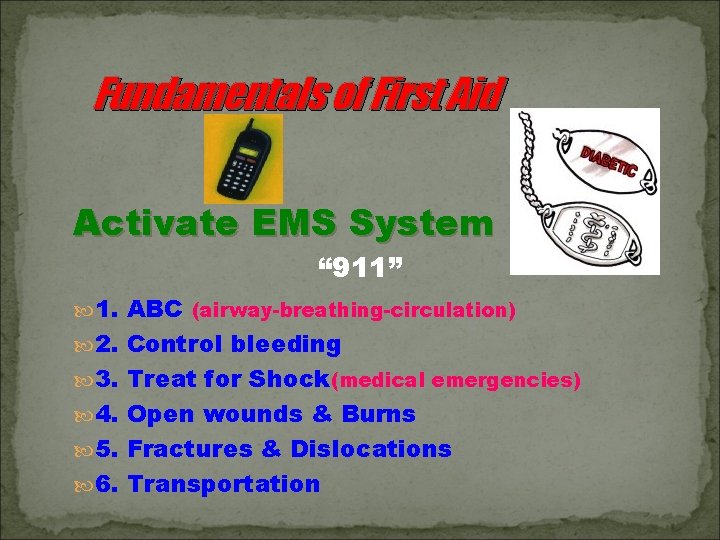 Fundamentals of First Aid

DIABETIC

Activate EMS System

“911”

1. ABC (airway-breathing-circulation)
2. Control bleeding
3. Treat for Shock(medical emergencies)
4. Open wounds & Burns
5. Fractures & Dislocations
6. Transportation